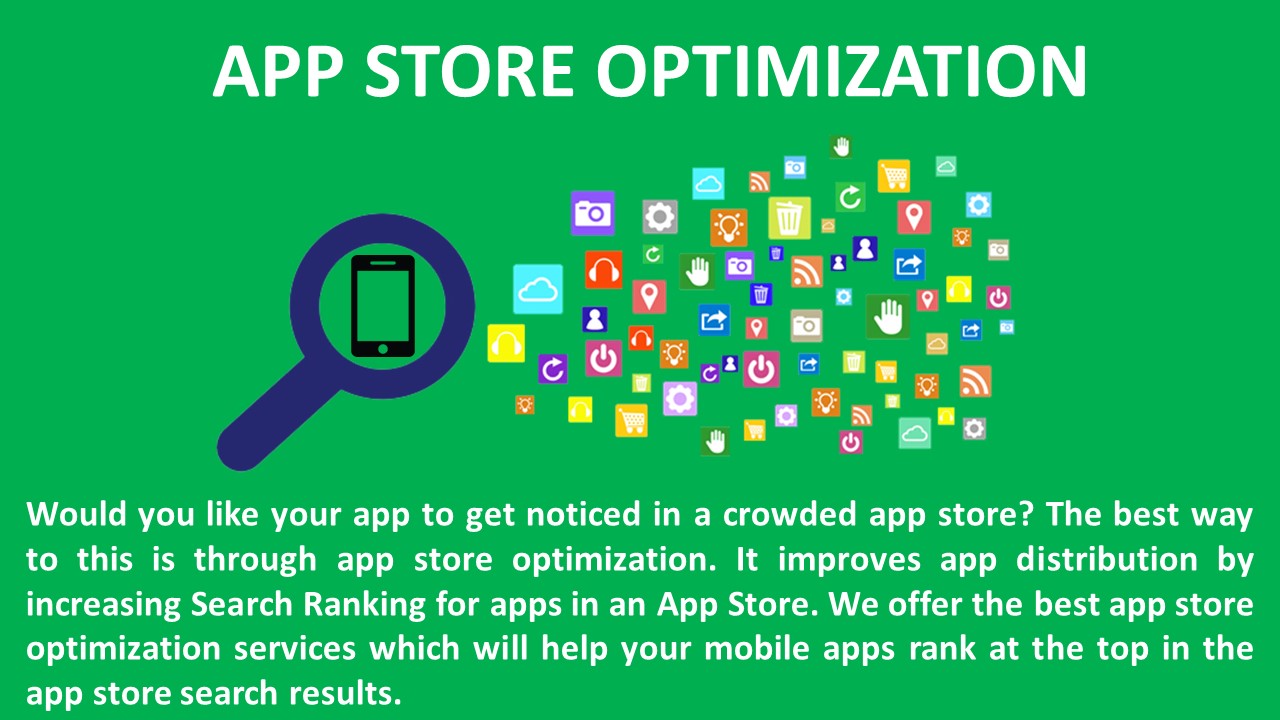 APP STORE OPTIMIZATION

Would you like your app to get noticed in a crowded app store? The best way to this is through app store optimization. It improves app distribution by increasing Search Ranking for apps in an App Store. We offer the best app store optimization services which will help your mobile apps rank at the top in the app store search results.